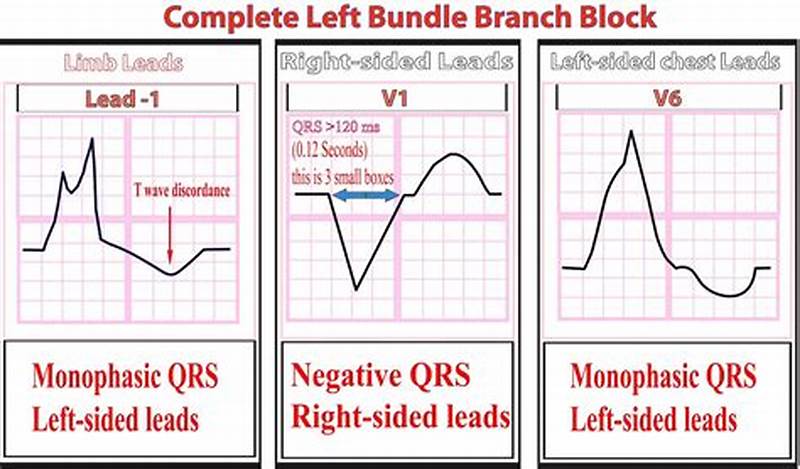 Complete Left Bundle Branch Block

Limb Leads

Lead -1

T wave discordance

Monophasic QRS
Left-sided leads

Right-sided Leads

V1

QRS >120 ms
(0.12 Seconds)
this is 3 small boxes

Negative QRS
Right-sided leads

Left-sided chest Leads

V6

Monophasic QRS
Left-sided leads